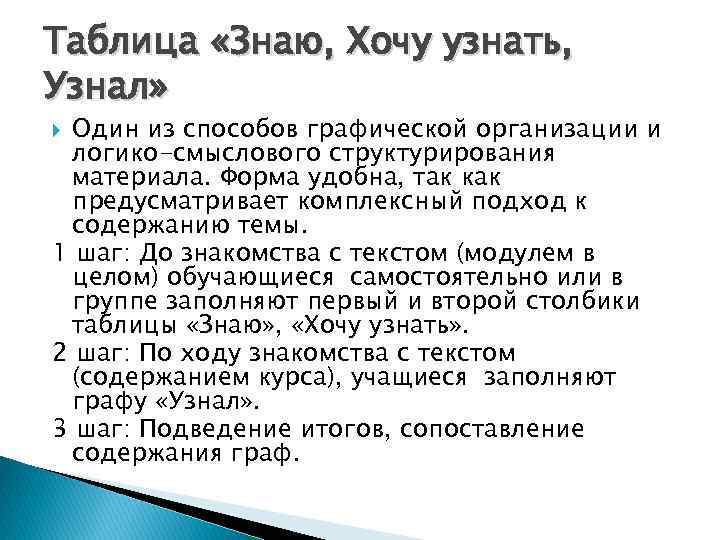 Таблица «Знаю, Хочу узнать, Узнал»

Один из способов графической организации и логико-смыслового структурирования материала. Форма удобна, так как предусматривает комплексный подход к содержанию темы.

1 шаг: До знакомства с текстом (модулем в целом) обучающиеся самостоятельно или в группе заполняют первый и второй столбики таблицы «Знаю», «Хочу узнать».

2 шаг: По ходу знакомства с текстом (содержанием курса), учащиеся заполняют графу «Узнал».

3 шаг: Подведение итогов, сопоставление содержания граф.